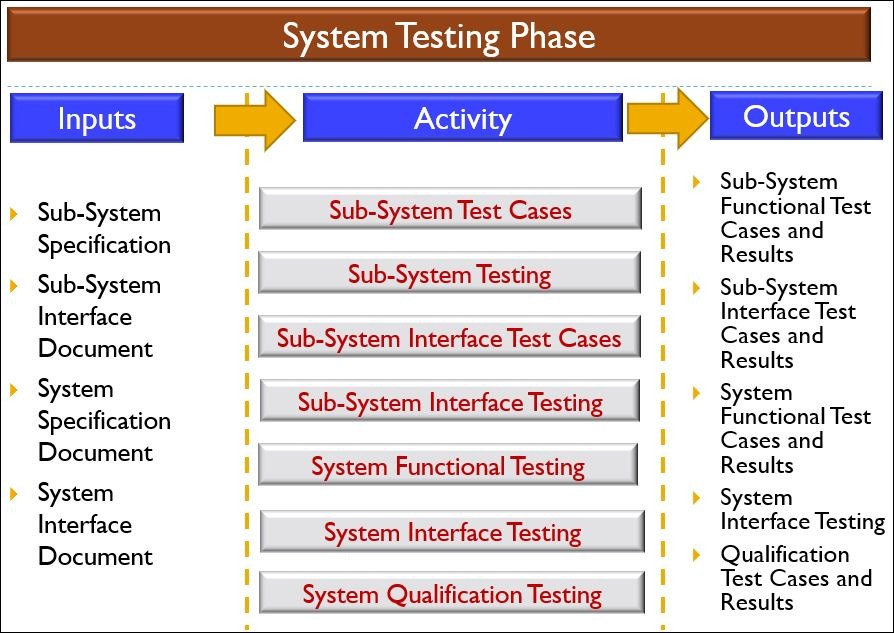 System Testing Phase

Inputs

Sub-System Specification

Sub-System Interface Document

System Specification Document

System Interface Document

Activity

Sub-System Test Cases

Sub-System Testing

Sub-System Interface Test Cases

Sub-System Interface Testing

System Functional Testing

System Interface Testing

System Qualification Testing

Outputs

Sub-System Functional Test Cases and Results

Sub-System Interface Test Cases and Results

System Functional Test Cases and Results

System Interface Testing

Qualification Test Cases and Results